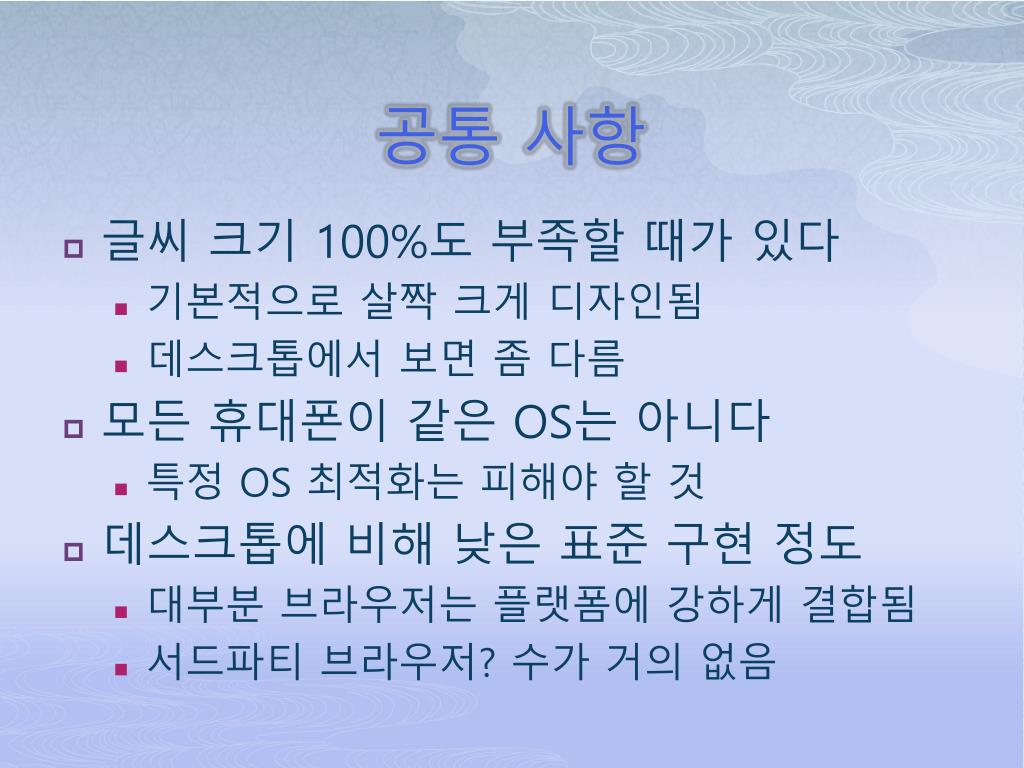 공통 사항

글씨 크기 100%도 부족할 때가 있다

기본적으로 살짝 크게 디자인됨

데스크톱에서 보면 좀 다름

모든 휴대폰이 같은 OS는 아니다

특정 OS 최적화는 피해야 할 것

데스크톱에 비해 낮은 표준 구현 정도

대부분 브라우저는 플랫폼에 강하게 결합됨

서드파티 브라우저? 수가 거의 없음